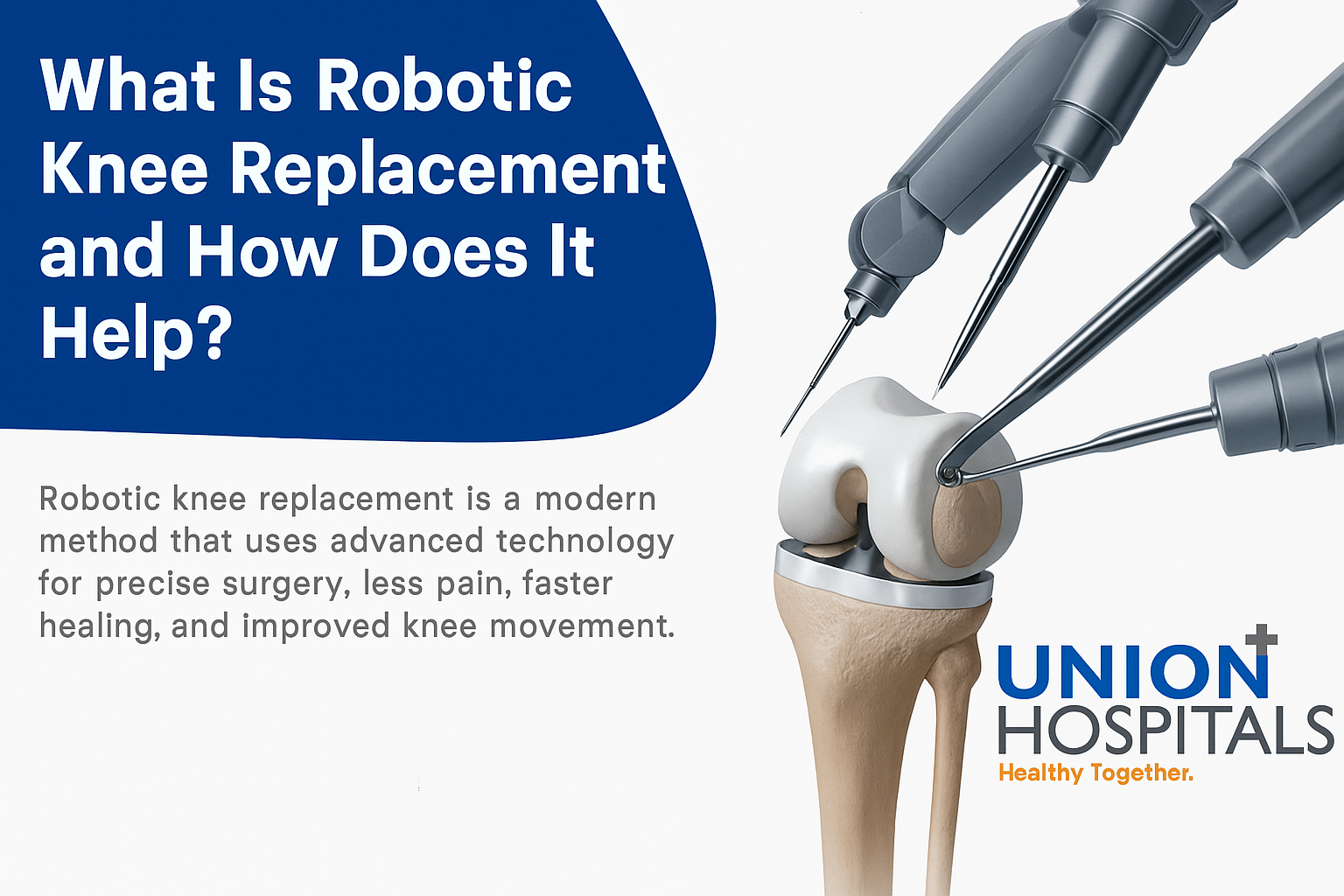 What Is Robotic Knee Replacement and How Does It Help?

Robotic knee replacement is a modern method that uses advanced technology for precise surgery, less pain, faster healing, and improved knee movement.

UNION HOSPITALS
Healthy Together.